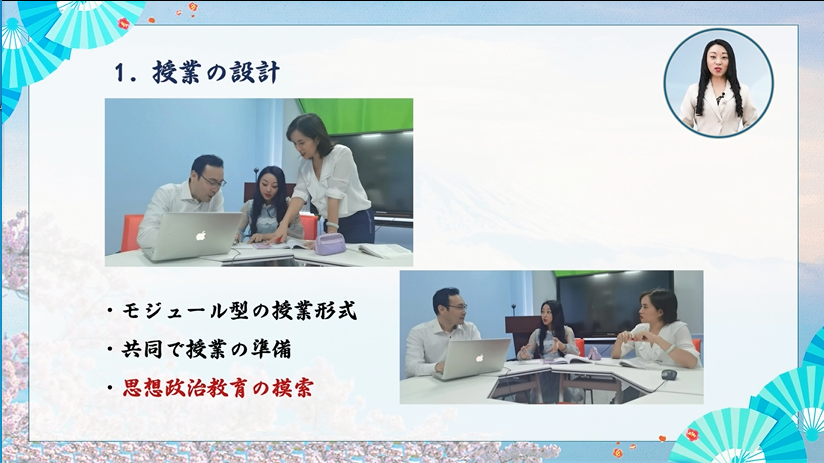 1. 授業の設計

・モジュール型の授業形式

・共同で授業の準備

・思想政治教育の模索